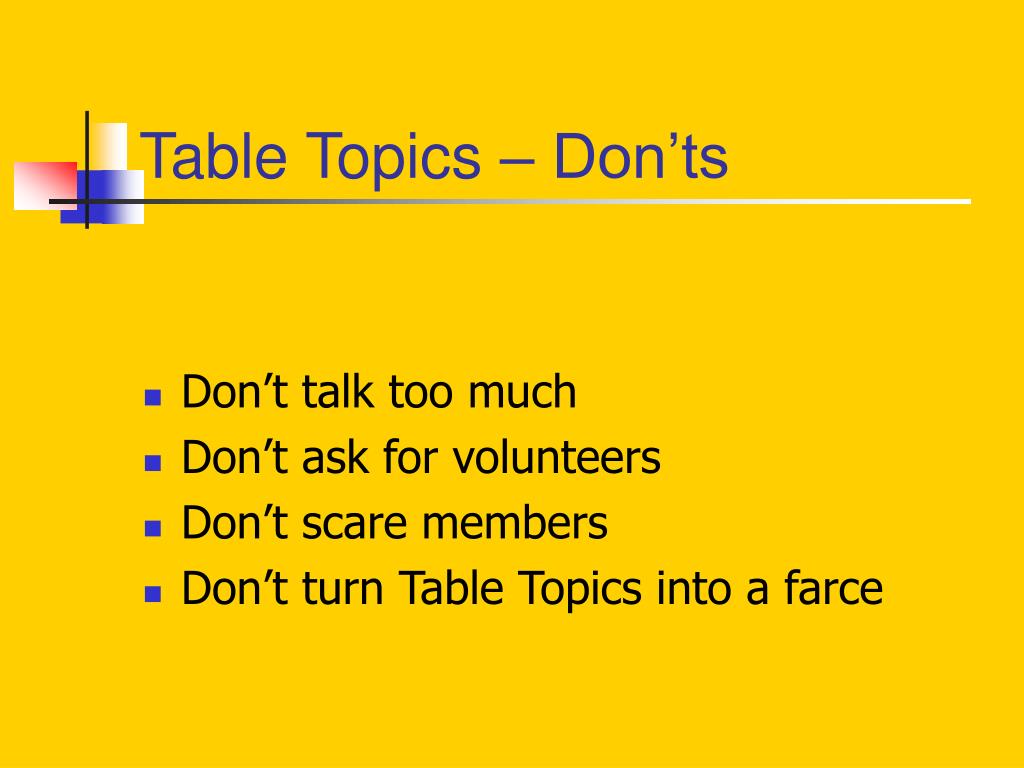 Table Topics – Don’ts

- Don’t talk too much
- Don’t ask for volunteers
- Don’t scare members
- Don’t turn Table Topics into a farce